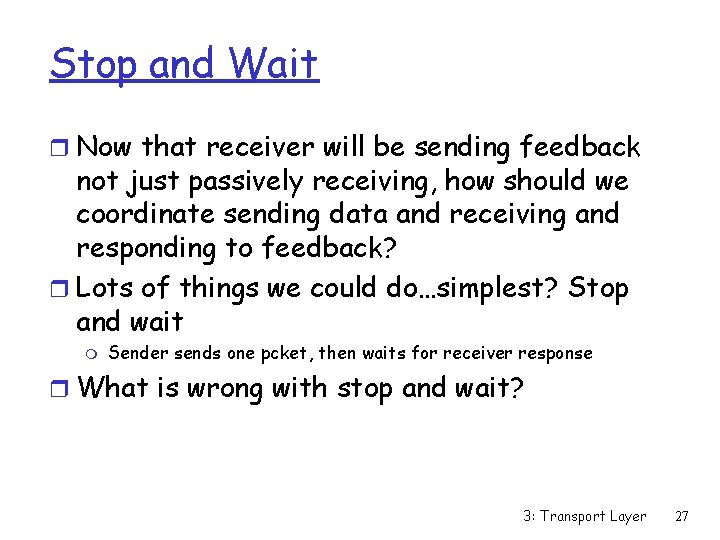 Stop and Wait

Now that receiver will be sending feedback not just passively receiving, how should we coordinate sending data and receiving and responding to feedback?

Lots of things we could do…simplest? Stop and wait

Sender sends one pcket, then waits for receiver response

What is wrong with stop and wait?

3: Transport Layer 27